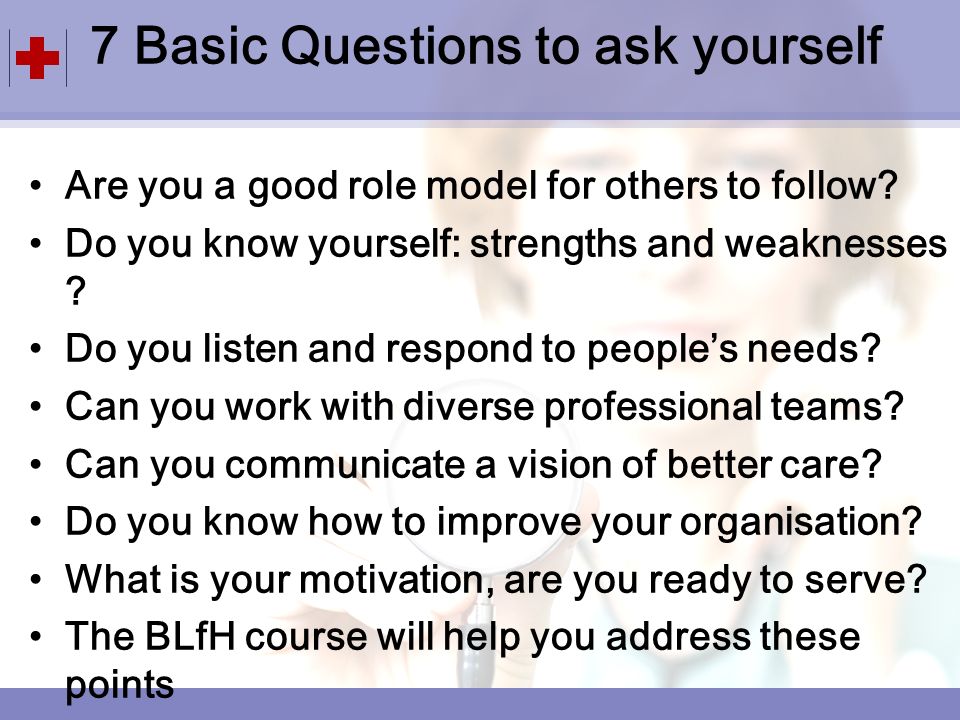 7 Basic Questions to ask yourself

• Are you a good role model for others to follow?
• Do you know yourself: strengths and weaknesses ?
• Do you listen and respond to people's needs?
• Can you work with diverse professional teams?
• Can you communicate a vision of better care?
• Do you know how to improve your organisation?
• What is your motivation, are you ready to serve?
• The BLfH course will help you address these points